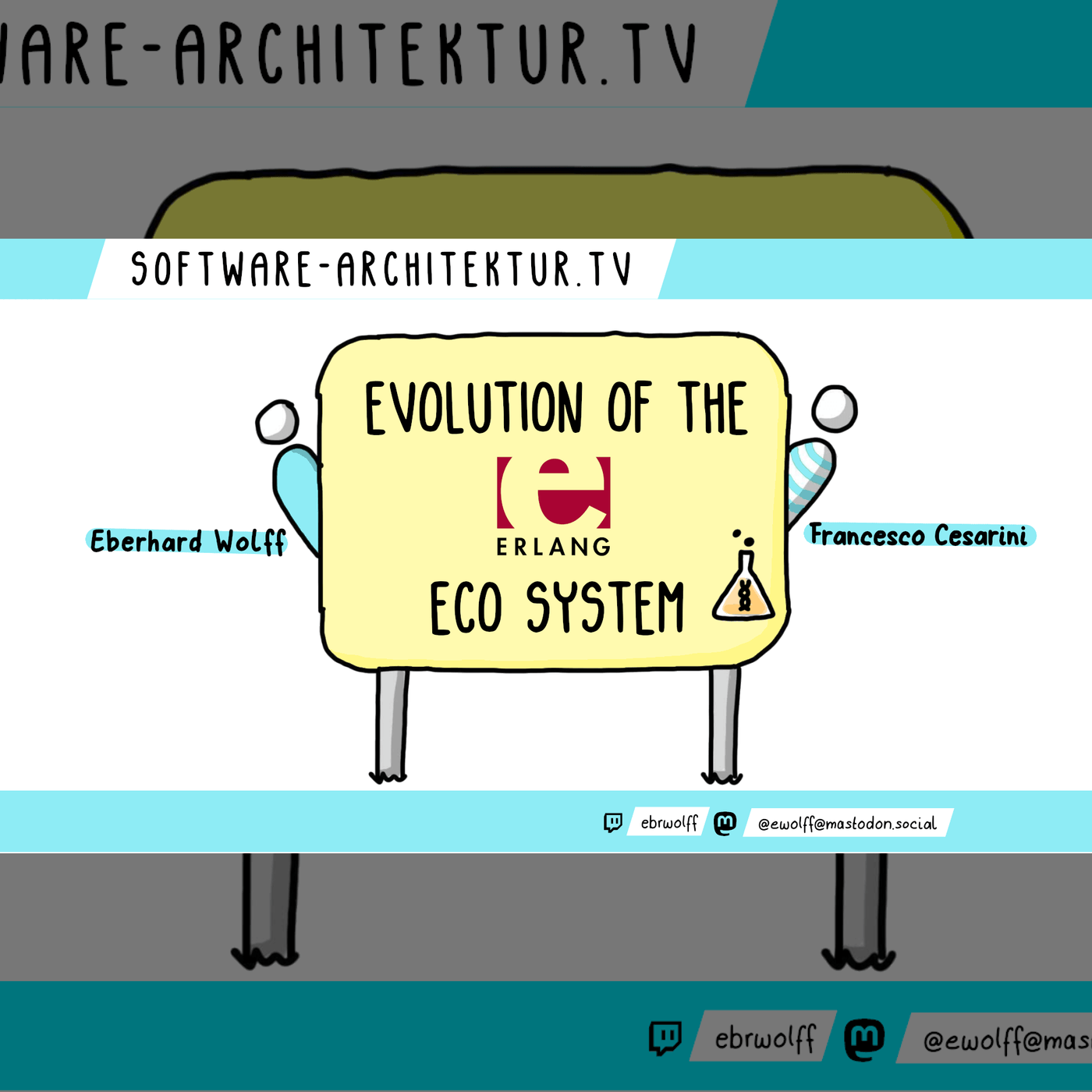 ARE-ARCHITEKTUR.TV

SOFTWARE-ARCHITEKTUR.TV

EVOLUTION OF THE

ERLANG

ECO SYSTEM

Eberhard Wolff

Francesco Cesarini

ebrwolff

@ewolff@mastodon.social

ebrwolff

@ewolff@mas